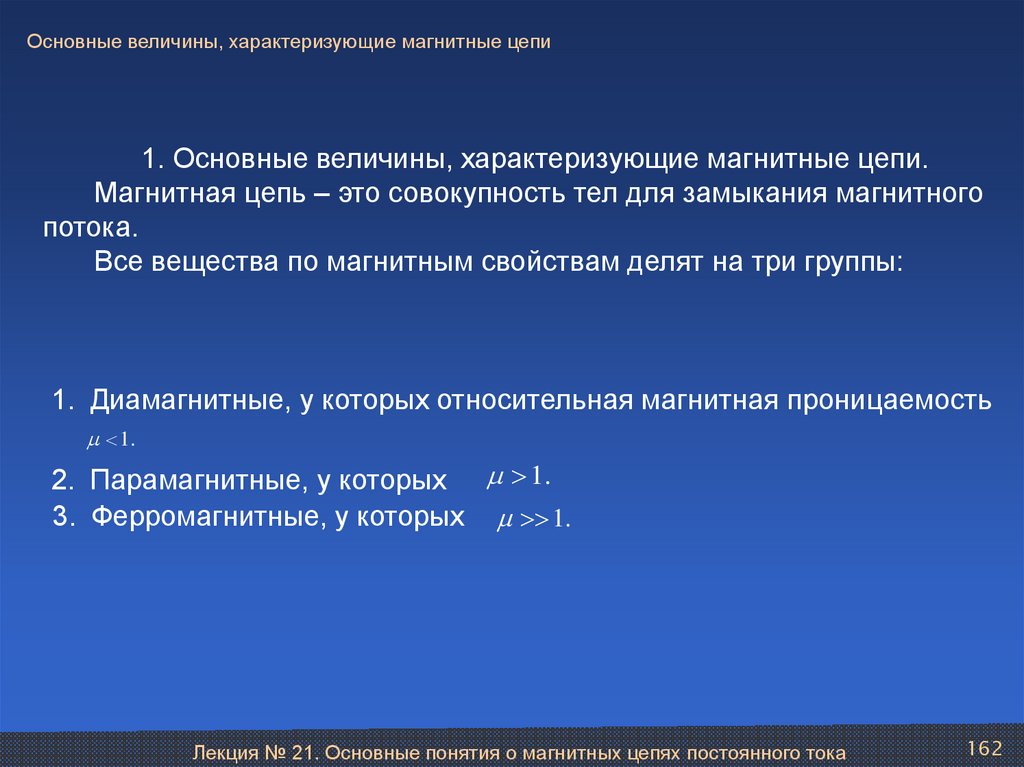 Основные величины, характеризующие магнитные цепи

1. Основные величины, характеризующие магнитные цепи.

Магнитная цепь – это совокупность тел для замыкания магнитного потока.

Все вещества по магнитным свойствам делят на три группы:

1. Диамагнитные, у которых относительная магнитная проницаемость $\mu < 1.$

2. Парамагнитные, у которых $\mu > 1.$

3. Ферромагнитные, у которых $\mu >> 1.$

Лекция № 21. Основные понятия о магнитных цепях постоянного тока

162